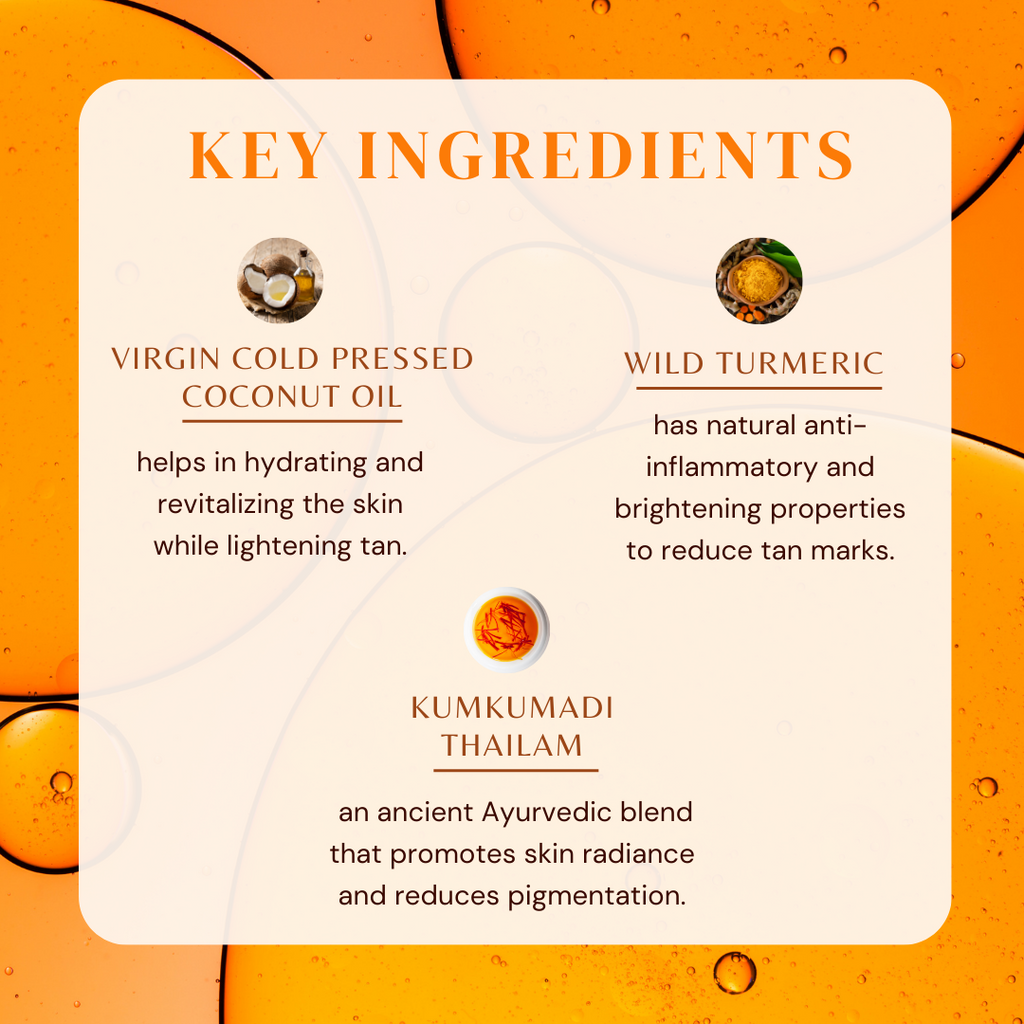 KEY INGREDIENTS

VIRGIN COLD PRESSED COCONUT OIL

helps in hydrating and revitalizing the skin while lightening tan.

WILD TURMERIC

has natural anti-inflammatory and brightening properties to reduce tan marks.

KUMKUMADI THAILAM

an ancient Ayurvedic blend that promotes skin radiance and reduces pigmentation.